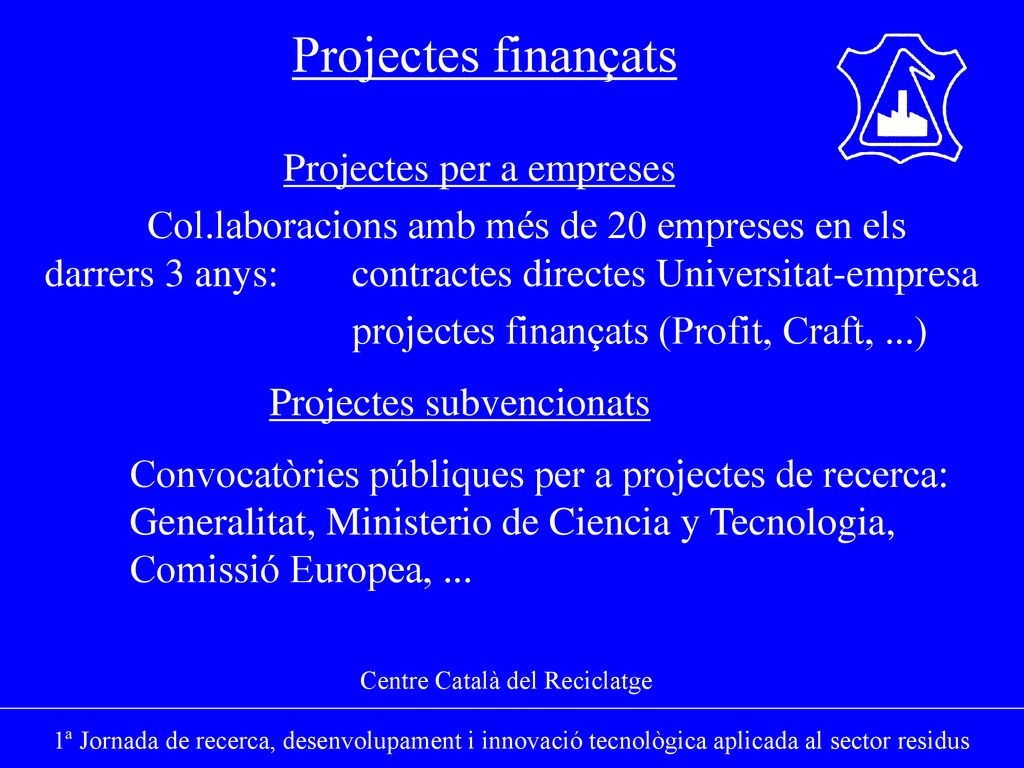 Projectes finançats

Projectes per a empreses

Col.laboracions amb més de 20 empreses en els darrers 3 anys: contractes directes Universitat-empresa

projectes finançats (Profit, Craft, ...)

Projectes subvencionats

Convocatòries públiques per a projectes de recerca: Generalitat, Ministerio de Ciencia y Tecnologia, Comissió Europea, ...

Centre Català del Reciclatge

1ª Jornada de recerca, desenvolupament i innovació tecnològica aplicada al sector residus